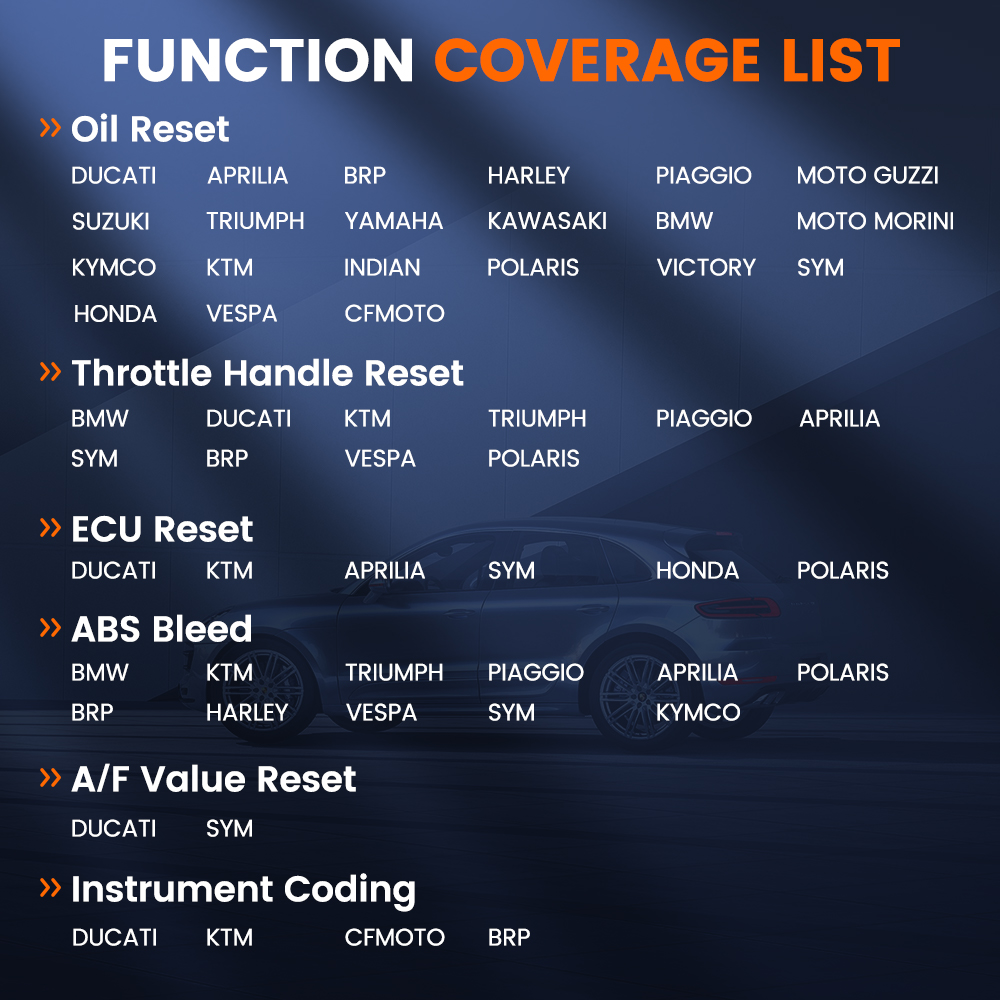 FUNCTION COVERAGE LIST

» Oil Reset

DUCATI APRILIA BRP HARLEY PIAGGIO MOTO GUZZI
SUZUKI TRIUMPH YAMAHA KAWASAKI BMW MOTO MORINI
KYMCO KTM INDIAN POLARIS VICTORY SYM
HONDA VESPA CFMOTO

» Throttle Handle Reset

BMW DUCATI KTM TRIUMPH PIAGGIO APRILIA
SYM BRP VESPA POLARIS

» ECU Reset

DUCATI KTM APRILIA SYM HONDA POLARIS

» ABS Bleed

BMW KTM TRIUMPH PIAGGIO APRILIA POLARIS
BRP HARLEY VESPA SYM KYMCO

» A/F Value Reset

DUCATI SYM

» Instrument Coding

DUCATI KTM CFMOTO BRP